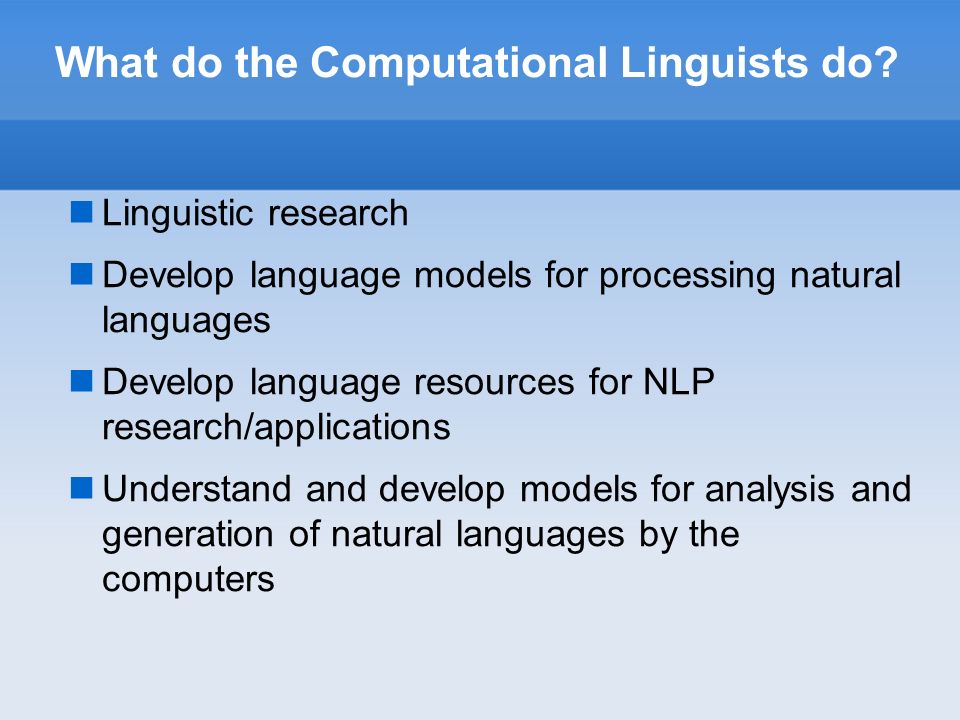 What do the Computational Linguists do?

- Linguistic research
- Develop language models for processing natural languages
- Develop language resources for NLP research/applications
- Understand and develop models for analysis and generation of natural languages by the computers